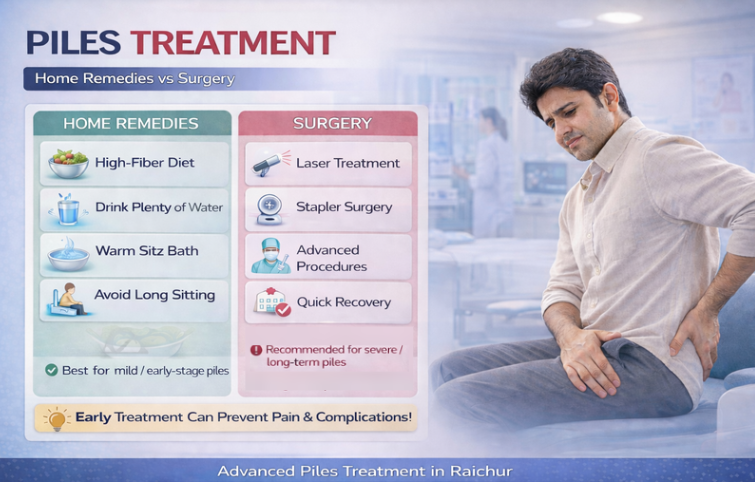 PILES TREATMENT

Home Remedies vs Surgery

HOME REMEDIES

High-Fiber Diet

Drink Plenty of Water

Warm Sitz Bath

Avoid Long Sitting

Best for mild / early-stage piles

SURGERY

Laser Treatment

Stapler Surgery

Advanced Procedures

Quick Recovery

Recommended for severe / long-term piles

Early Treatment Can Prevent Pain & Complications!

Advanced Piles Treatment in Raichur